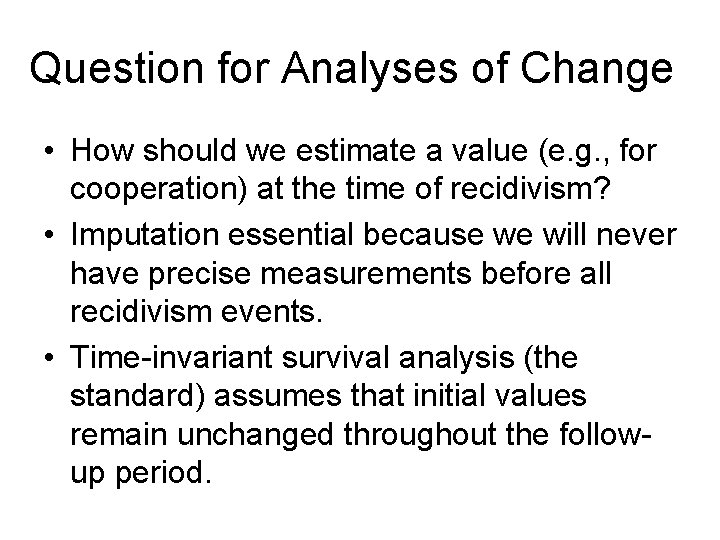 Question for Analyses of Change

• How should we estimate a value (e.g., for cooperation) at the time of recidivism?
• Imputation essential because we will never have precise measurements before all recidivism events.
• Time-invariant survival analysis (the standard) assumes that initial values remain unchanged throughout the follow-up period.